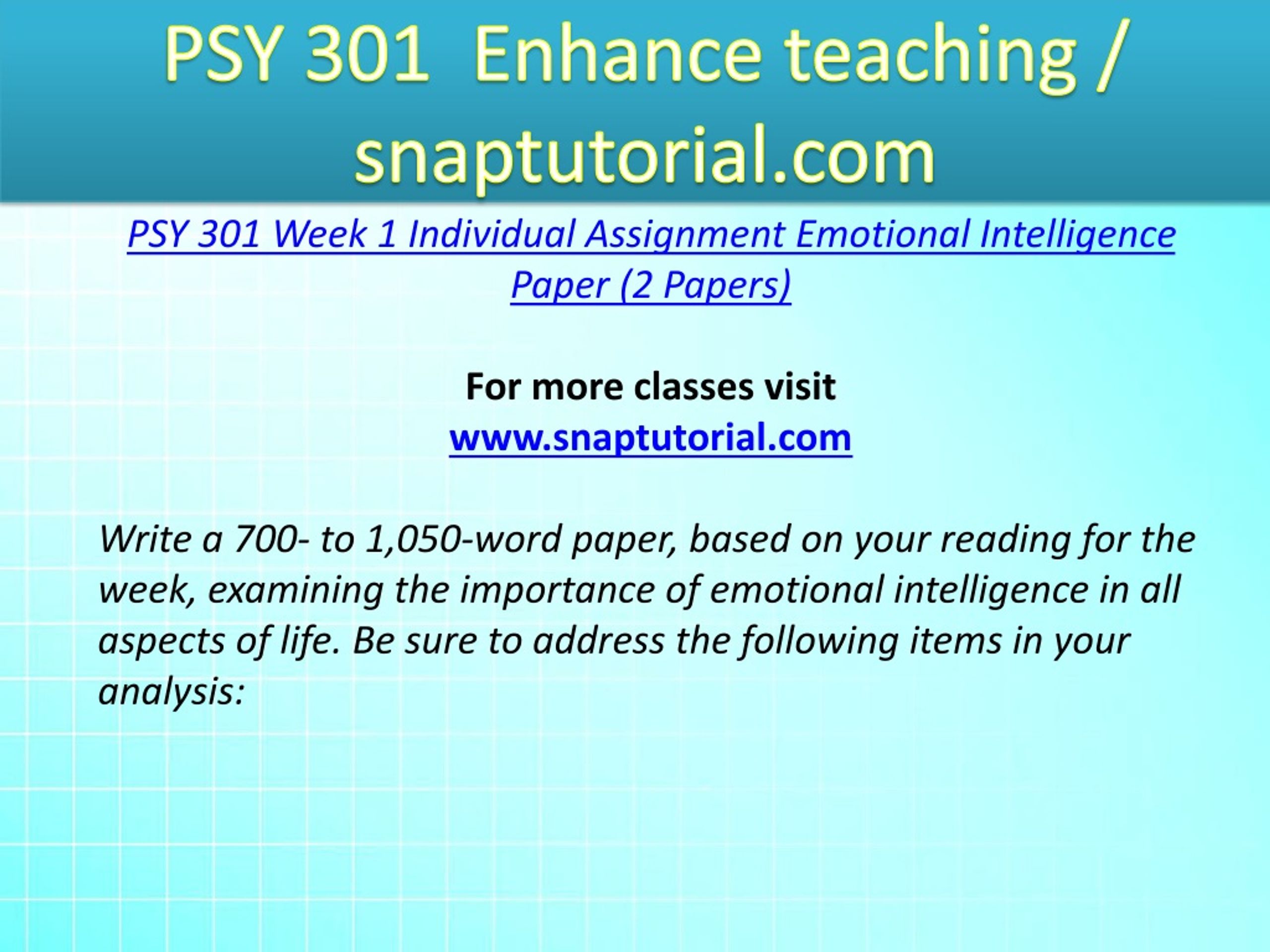 PSY 301 Enhance teaching / snaptutorial.com

PSY 301 Week 1 Individual Assignment Emotional Intelligence Paper (2 Papers)

For more classes visit
www.snaptutorial.com

Write a 700- to 1,050-word paper, based on your reading for the week, examining the importance of emotional intelligence in all aspects of life. Be sure to address the following items in your analysis: